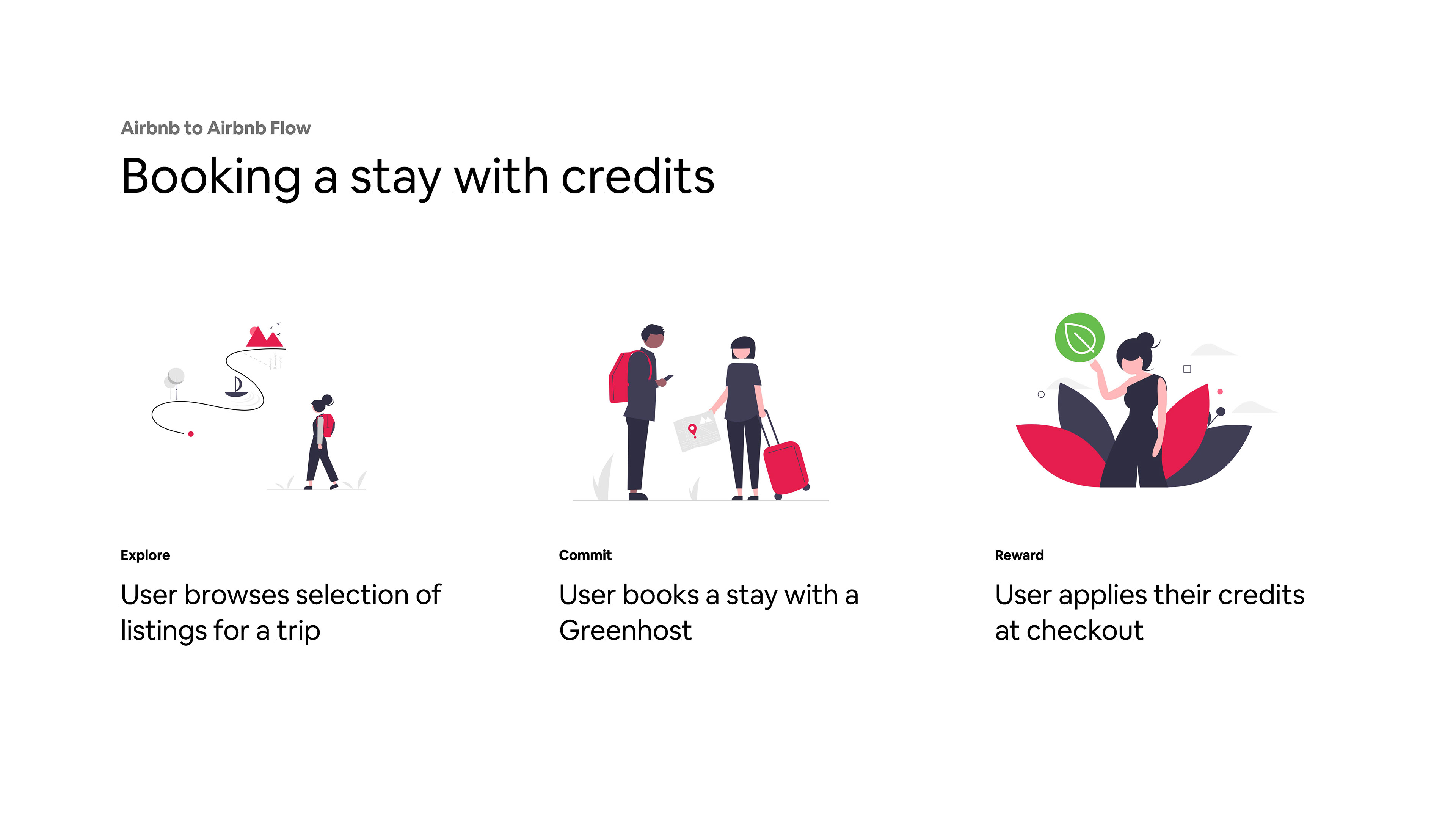 Airbnb to Airbnb Flow

Booking a stay with credits

Explore

User browses selection of listings for a trip

Commit

User books a stay with a Greenhost

Reward

User applies their credits at checkout